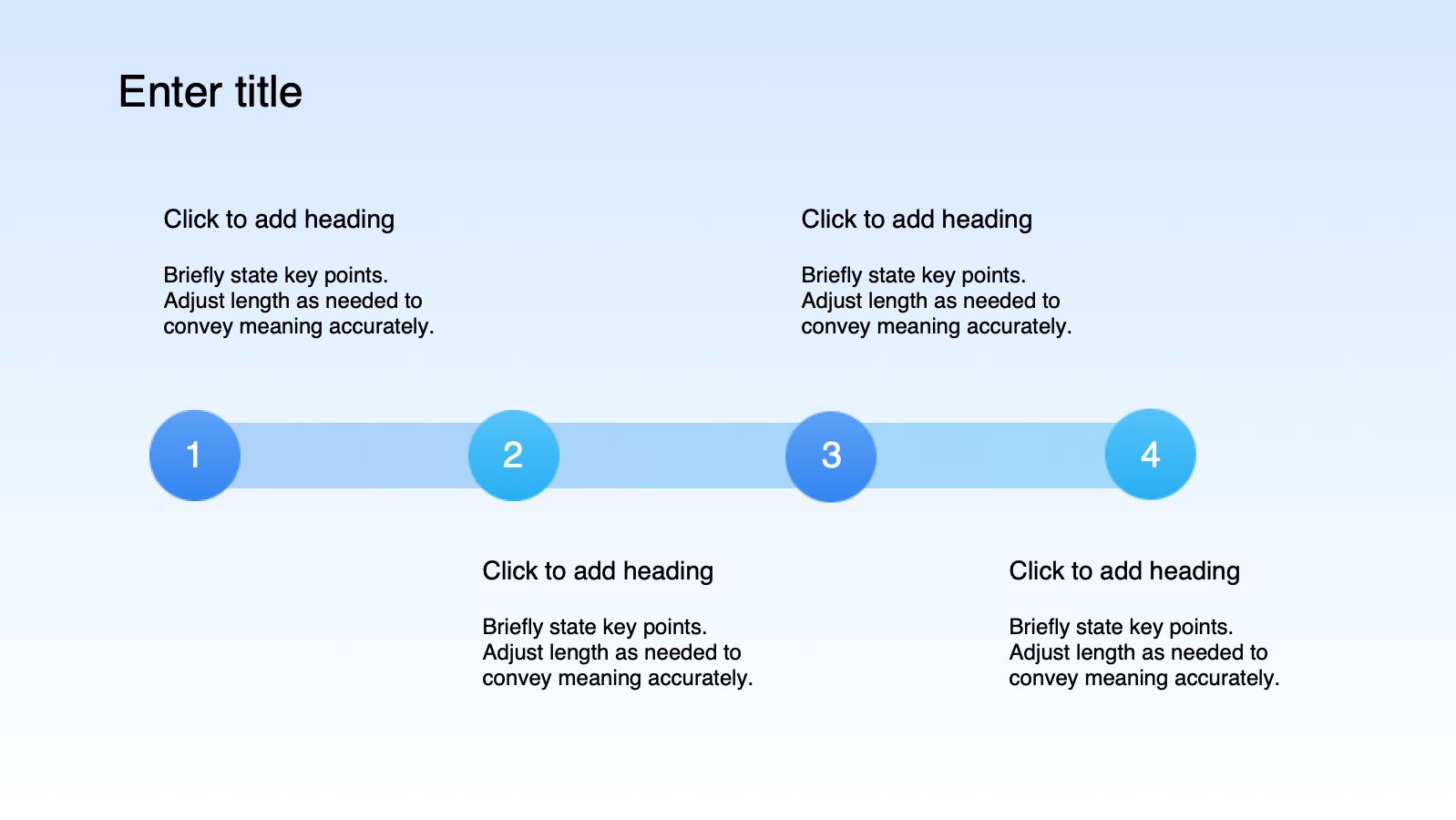 Enter title

Click to add heading

Briefly state key points. Adjust length as needed to convey meaning accurately.

Click to add heading

Briefly state key points. Adjust length as needed to convey meaning accurately.

1

2

3

4

Click to add heading

Briefly state key points. Adjust length as needed to convey meaning accurately.

Click to add heading

Briefly state key points. Adjust length as needed to convey meaning accurately.